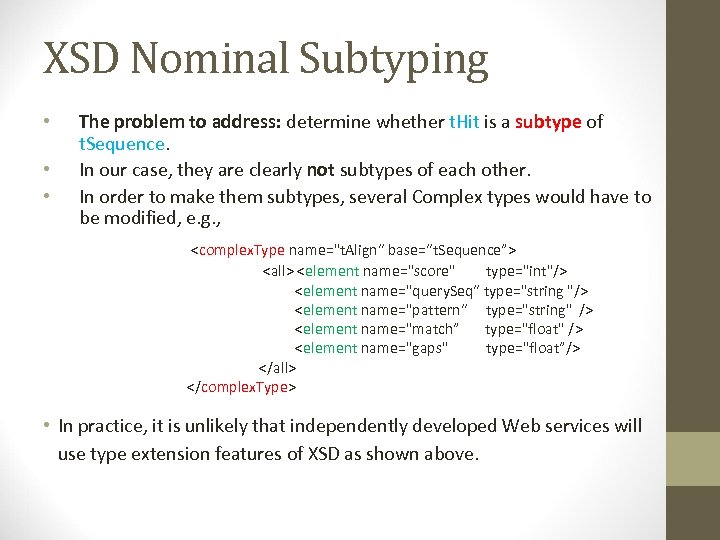 XSD Nominal Subtyping

• The problem to address: determine whether tHit is a subtype of tSequence.
• In our case, they are clearly not subtypes of each other.
• In order to make them subtypes, several Complex types would have to be modified, e.g.,

<complexType name="tAlign" base="tSequence">
<all><element name="score" type="int"/>
<element name="querySeq" type="string "/>
<element name="pattern" type="string" />
<element name="match" type="float" />
<element name="gaps" type="float"/>
</all>
</complexType>

• In practice, it is unlikely that independently developed Web services will use type extension features of XSD as shown above.